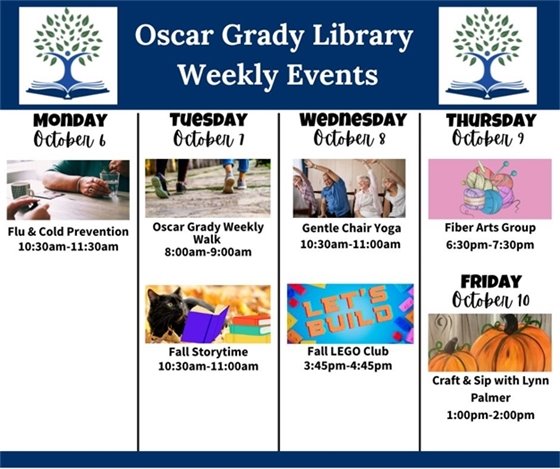 Oscar Grady Library
Weekly Events

MONDAY
October 6

Flu & Cold Prevention
10:30am-11:30am

TUESDAY
October 7

Oscar Grady Weekly Walk
8:00am-9:00am

Fall Storytime
10:30am-11:00am

WEDNESDAY
October 8

Gentle Chair Yoga
10:30am-11:00am

LET'S BUILD

Fall LEGO Club
3:45pm-4:45pm

THURSDAY
October 9

Fiber Arts Group
6:30pm-7:30pm

FRIDAY
October 10

Craft & Sip with Lynn Palmer
1:00pm-2:00pm